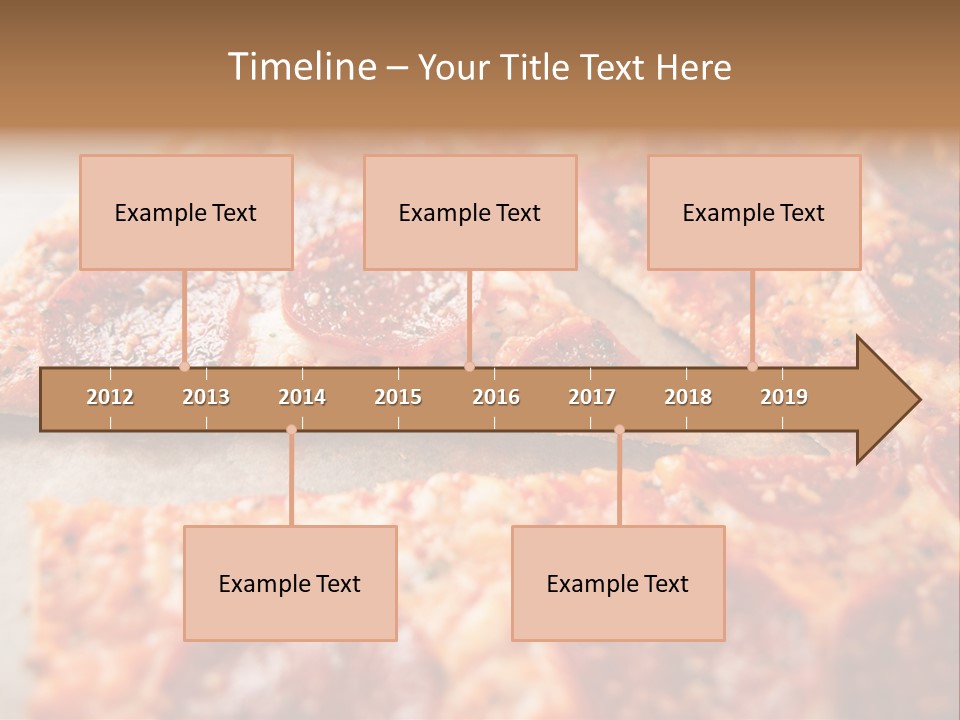 Timeline – Your Title Text Here

Example Text

Example Text

Example Text

2012 2013 2014 2015 2016 2017 2018 2019

Example Text

Example Text